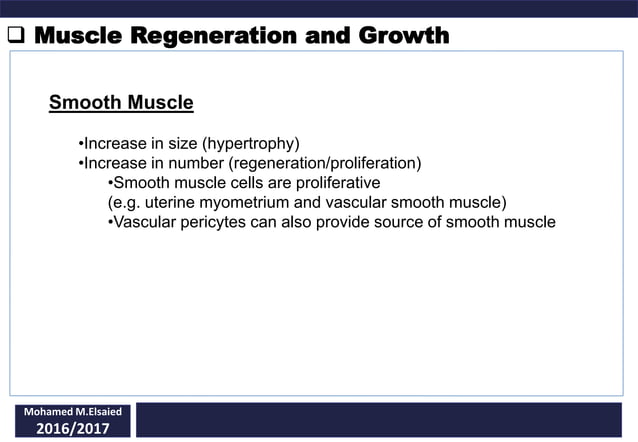 ❑ Muscle Regeneration and Growth

Smooth Muscle

•Increase in size (hypertrophy)
•Increase in number (regeneration/proliferation)
•Smooth muscle cells are proliferative
(e.g. uterine myometrium and vascular smooth muscle)
•Vascular pericytes can also provide source of smooth muscle

Mohamed M.Elsaied
2016/2017